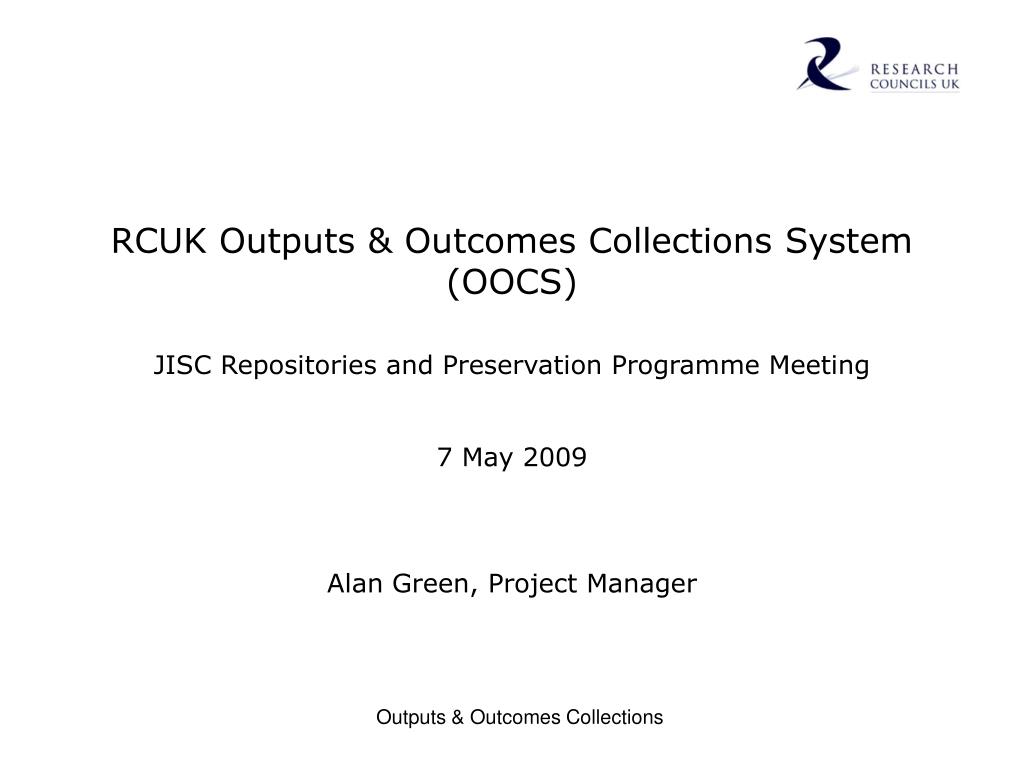 RESEARCH COUNCILS UK

RCUK Outputs & Outcomes Collections System (OOCS)

JISC Repositories and Preservation Programme Meeting

7 May 2009

Alan Green, Project Manager

Outputs & Outcomes Collections